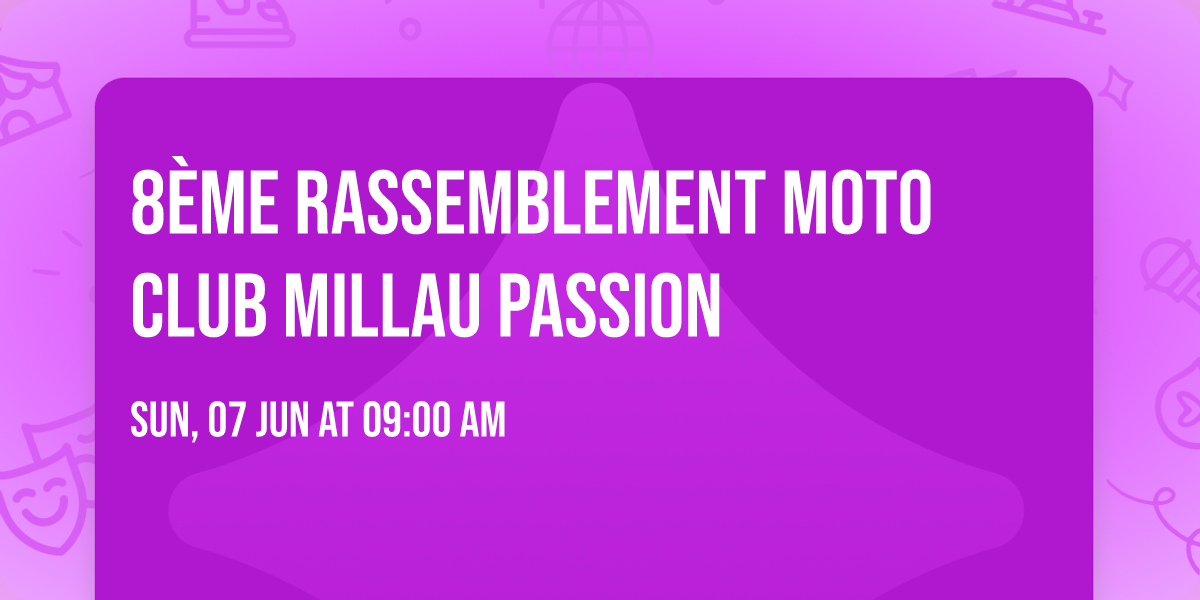 8ÈME RASSEMBLEMENT MOTO CLUB MILLAU PASSION

SUN, 07 JUN AT 09:00 AM